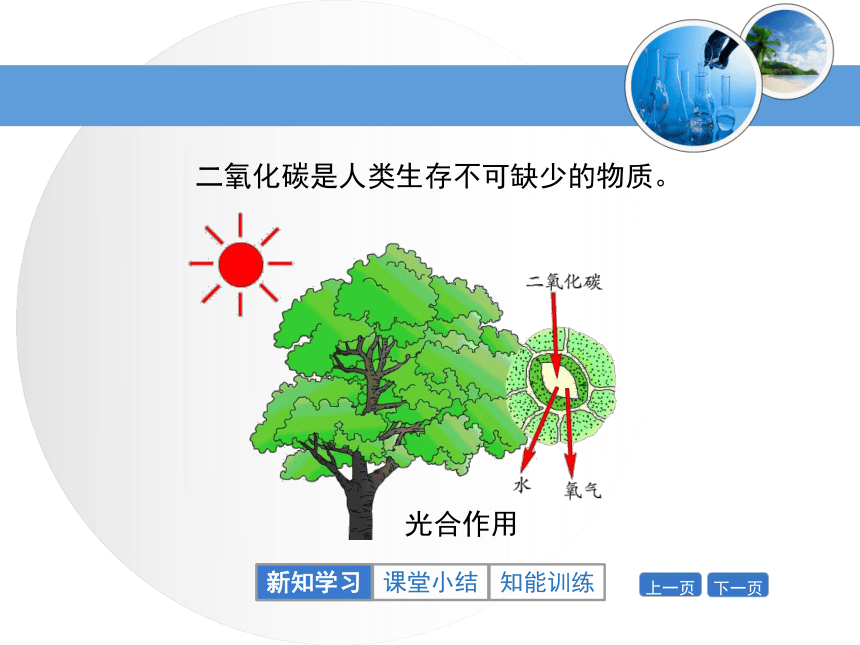 二氧化碳是人类生存不可缺少的物质。

二氧化碳

水

氧气

光合作用

新知学习 课堂小结 知能训练

上一页 下一页